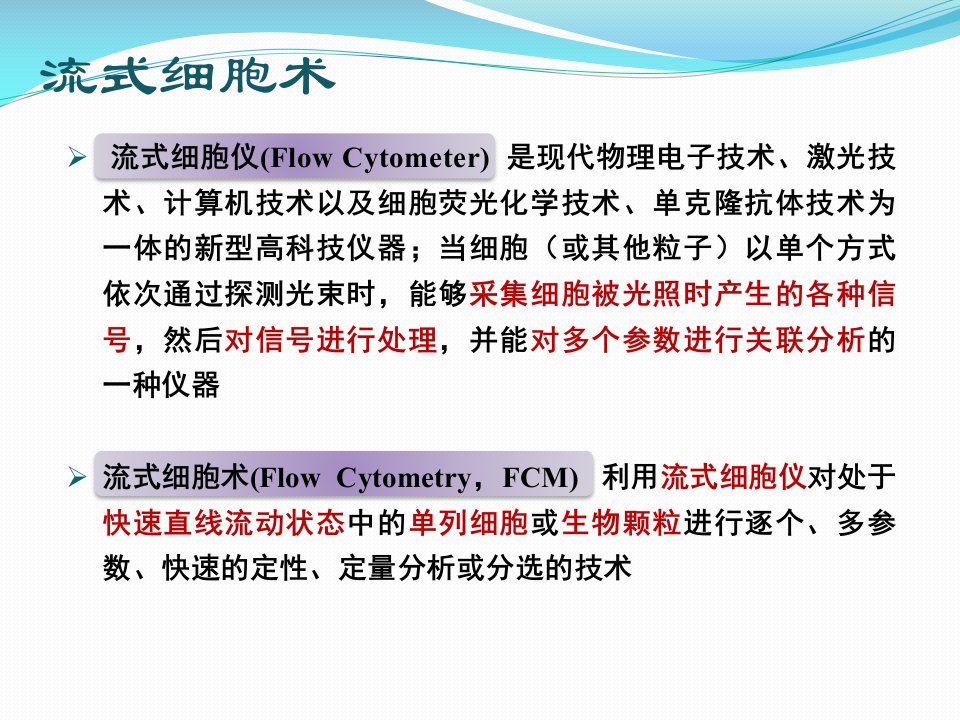 流式细胞术

➢ 流式细胞仪(Flow Cytometer) 是现代物理电子技术、激光技术、计算机技术以及细胞荧光化学技术、单克隆抗体技术为一体的新型高科技仪器；当细胞（或其他粒子）以单个方式依次通过探测光束时，能够采集细胞被光照时产生的各种信号，然后对信号进行处理，并能对多个参数进行关联分析的一种仪器

➢ 流式细胞术(Flow Cytometry，FCM) 利用流式细胞仪对处于快速直线流动状态中的单列细胞或生物颗粒进行逐个、多参数、快速的定性、定量分析或分选的技术